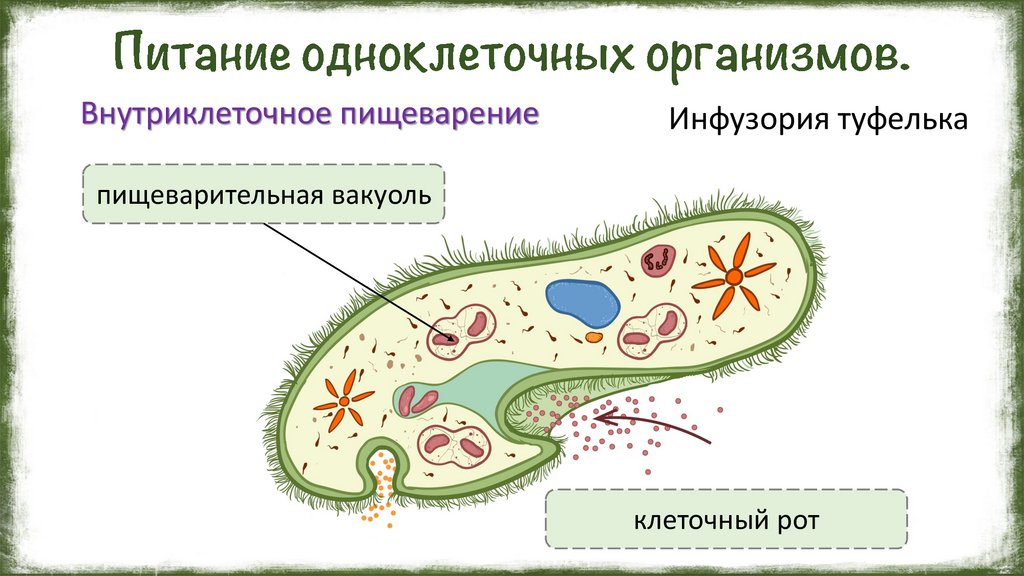 Питание одноклеточных организмов.

Внутриклеточное пищеварение

Инфузория туфелька

пищеварительная вакуоль

клеточный рот